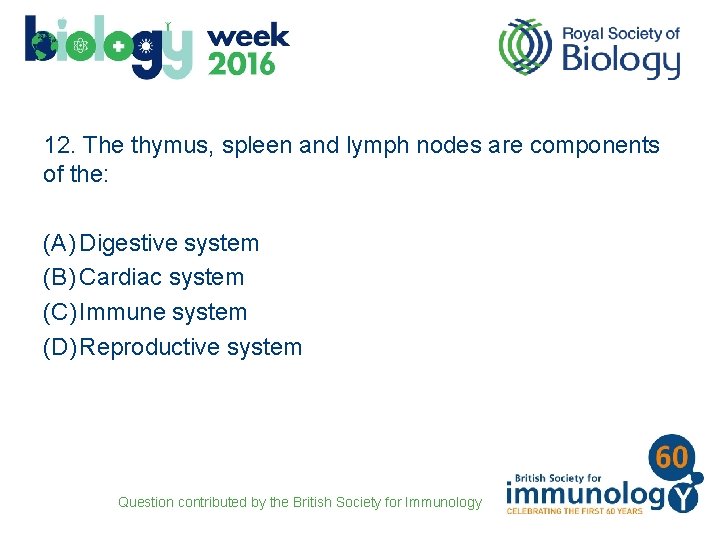 biology week 2016

Royal Society of Biology

12. The thymus, spleen and lymph nodes are components of the:

(A) Digestive system
(B) Cardiac system
(C) Immune system
(D) Reproductive system

Question contributed by the British Society for Immunology

British Society for immunology 60 CELEBRATING THE FIRST 60 YEARS